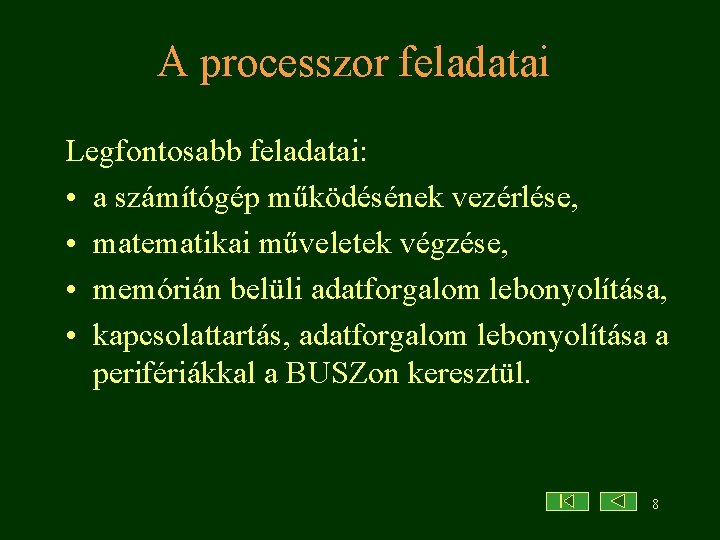 A processzor feladatai

Legfontosabb feladatai:

• a számítógép működésének vezérlése,
• matematikai műveletek végzése,
• memórián belüli adatforgalom lebonyolítása,
• kapcsolattartás, adatforgalom lebonyolítása a perifériákkal a BUSZon keresztül.

8